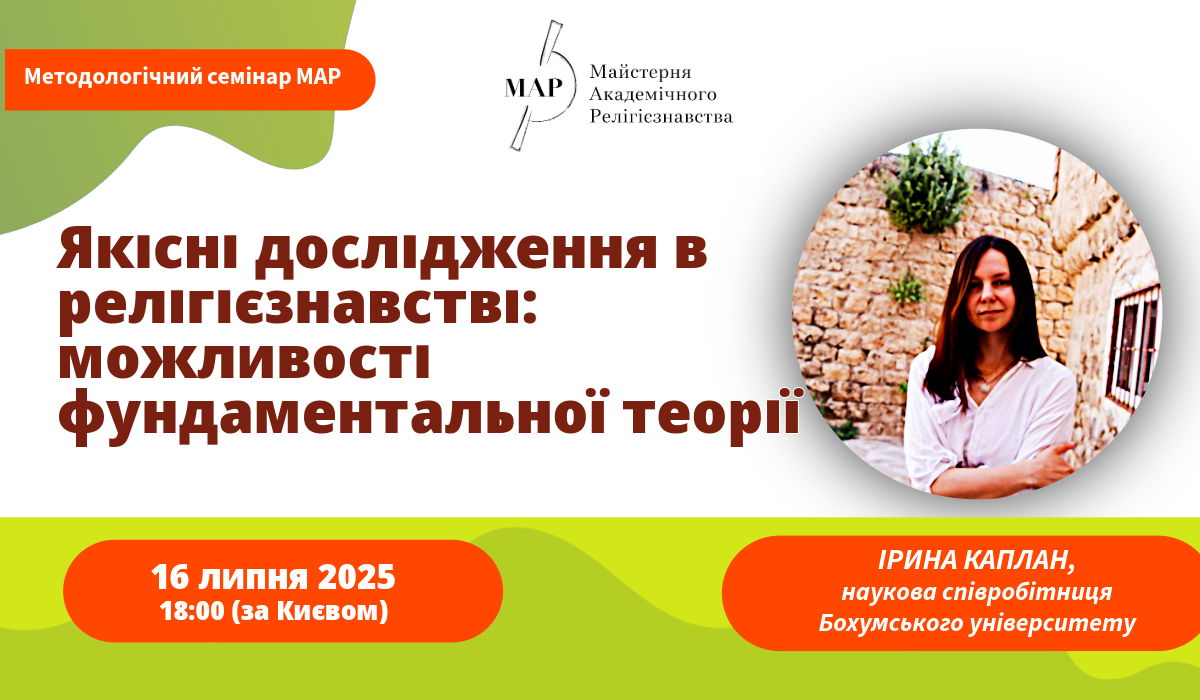 Методологічний семінар МАР

МАР

Майстерня Академічного Релігієзнавства

Якісні дослідження в релігієзнавстві: можливості фундаментальної теорії

16 липня 2025
18:00 (за Києвом)

ІРИНА КАПЛАН,
наукова співробітниця
Бохумського університету